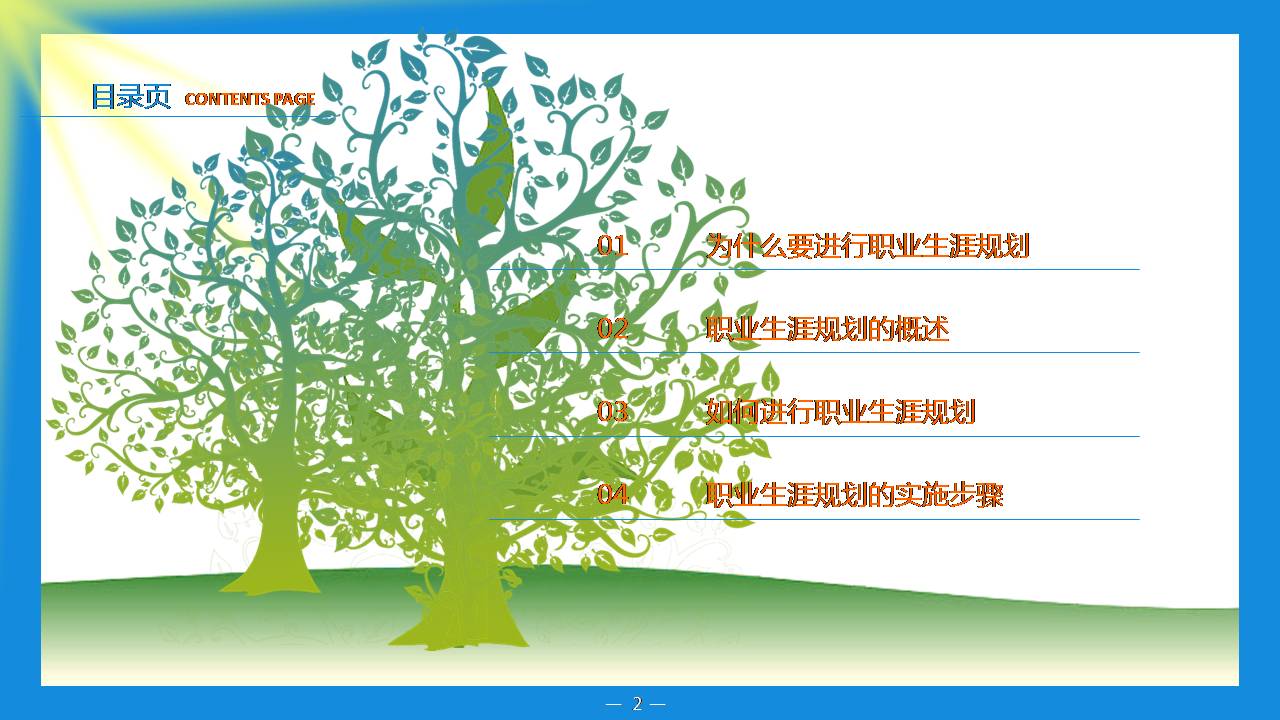 目录页 CONTENTS PAGE

01 为什么要进行职业生涯规划

02 职业生涯规划的概述

03 如何进行职业生涯规划

04 职业生涯规划的实施步骤

— 2 —